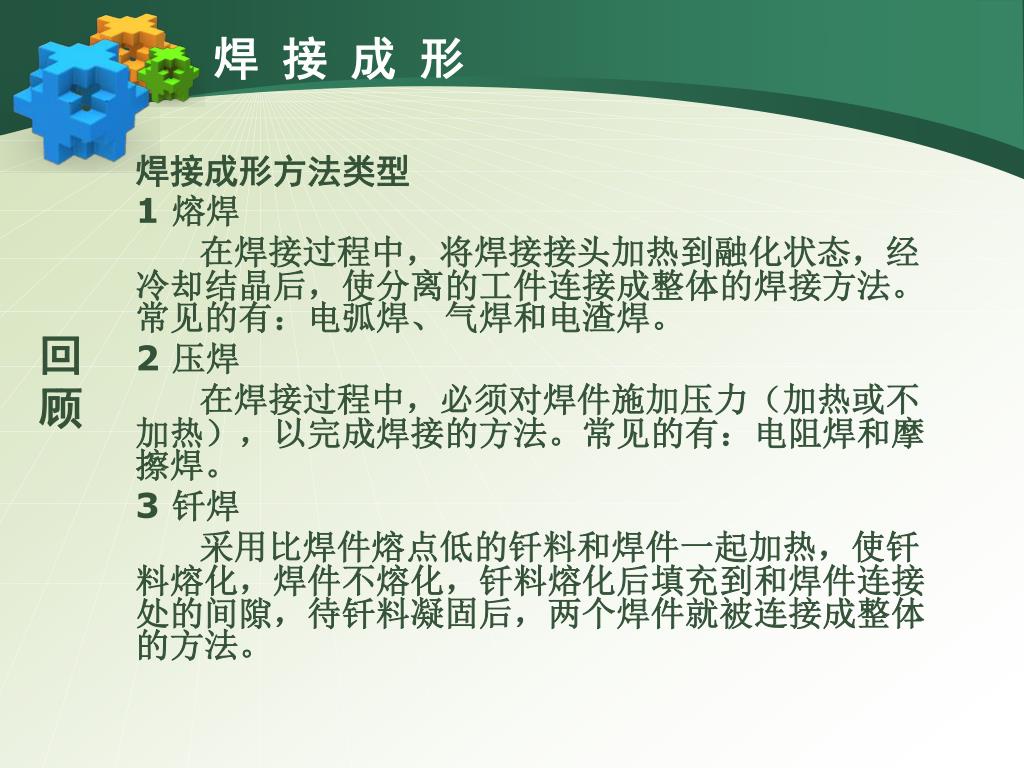 焊 接 成 形

回顾

焊接成形方法类型

1 熔焊

在焊接过程中，将焊接接头加热到融化状态，经冷却结晶后，使分离的工件连接成整体的焊接方法。常见的有：电弧焊、气焊和电渣焊。

2 压焊

在焊接过程中，必须对焊件施加压力（加热或不加热），以完成焊接的方法。常见的有：电阻焊和摩擦焊。

3 钎焊

采用比焊件熔点低的钎料和焊件一起加热，使钎料熔化，焊件不熔化，钎料熔化后填充到和焊件连接处的间隙，待钎料凝固后，两个焊件就被连接成整体的方法。